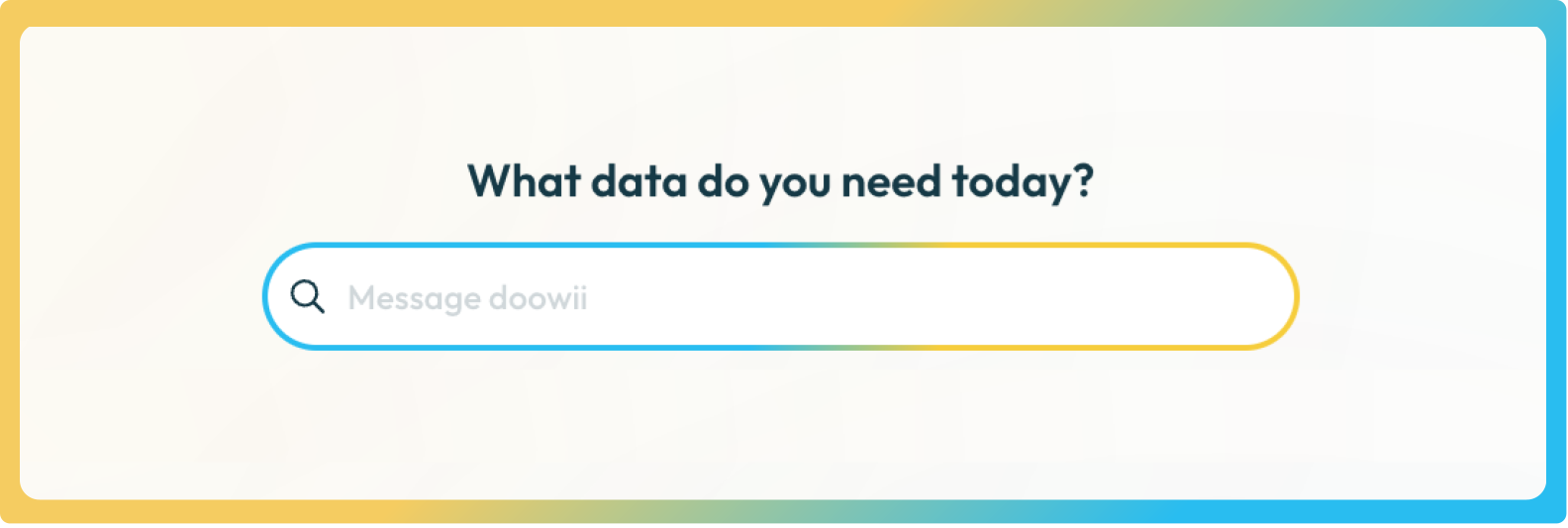 What data do you need today?

Message doowii